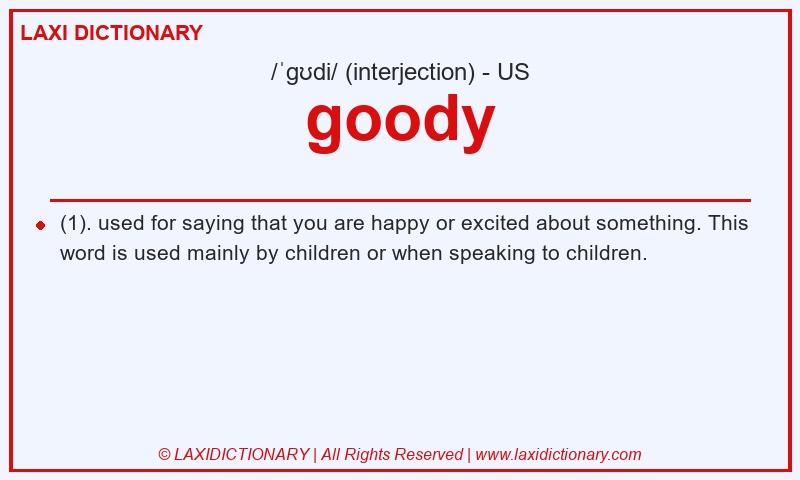 LAXI DICTIONARY

/ˈɡʊdi/ (interjection) - US

goody

(1). used for saying that you are happy or excited about something. This word is used mainly by children or when speaking to children.

© LAXIDICTIONARY | All Rights Reserved | www.laxidictionary.com